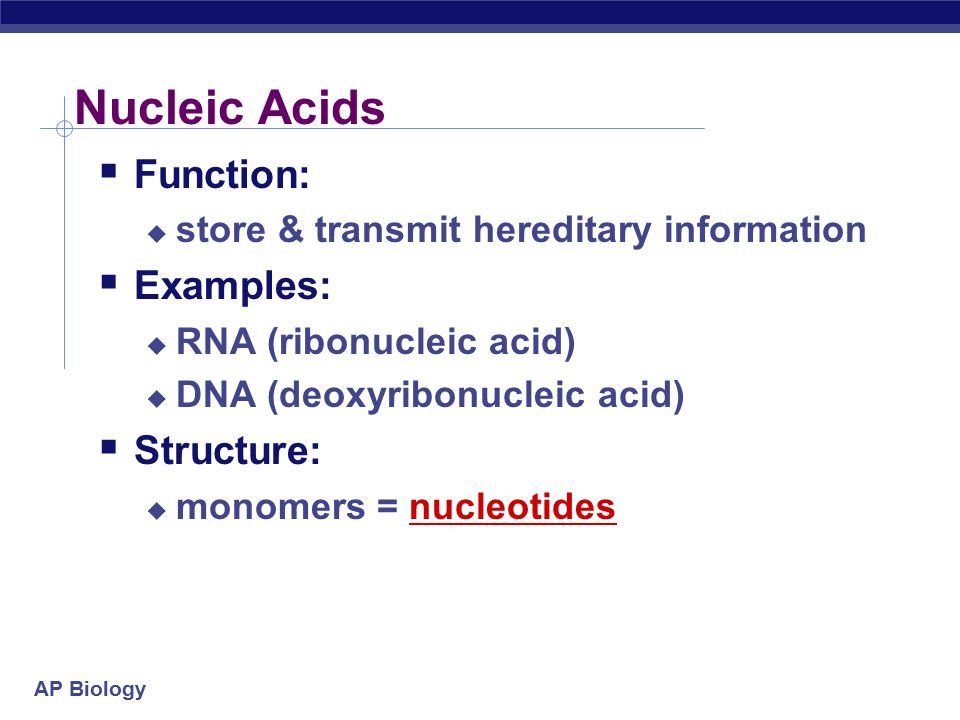 Nucleic Acids

▪ Function:
◆ store & transmit hereditary information
▪ Examples:
◆ RNA (ribonucleic acid)
◆ DNA (deoxyribonucleic acid)
▪ Structure:
◆ monomers = nucleotides

AP Biology